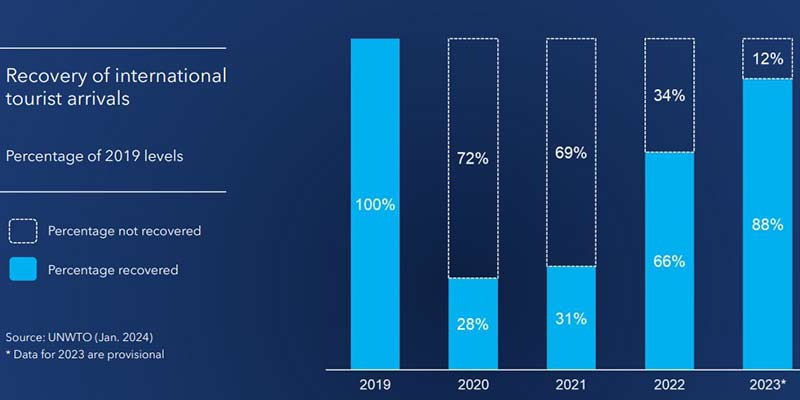 Recovery of international tourist arrivals

Percentage of 2019 levels

Percentage not recovered

Percentage recovered

Source: UNWTO (Jan. 2024)
* Data for 2023 are provisional

100%

72%

28%

69%

31%

34%

66%

12%

88%

2019

2020

2021

2022

2023*